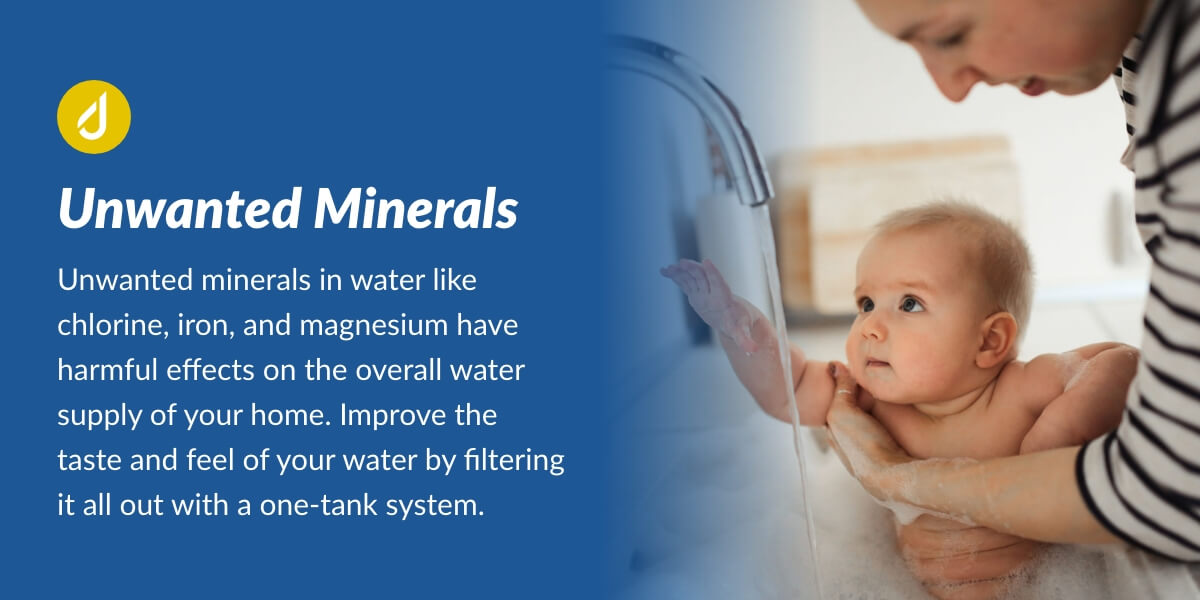 Unwanted Minerals

Unwanted minerals in water like chlorine, iron, and magnesium have harmful effects on the overall water supply of your home. Improve the taste and feel of your water by filtering it all out with a one-tank system.